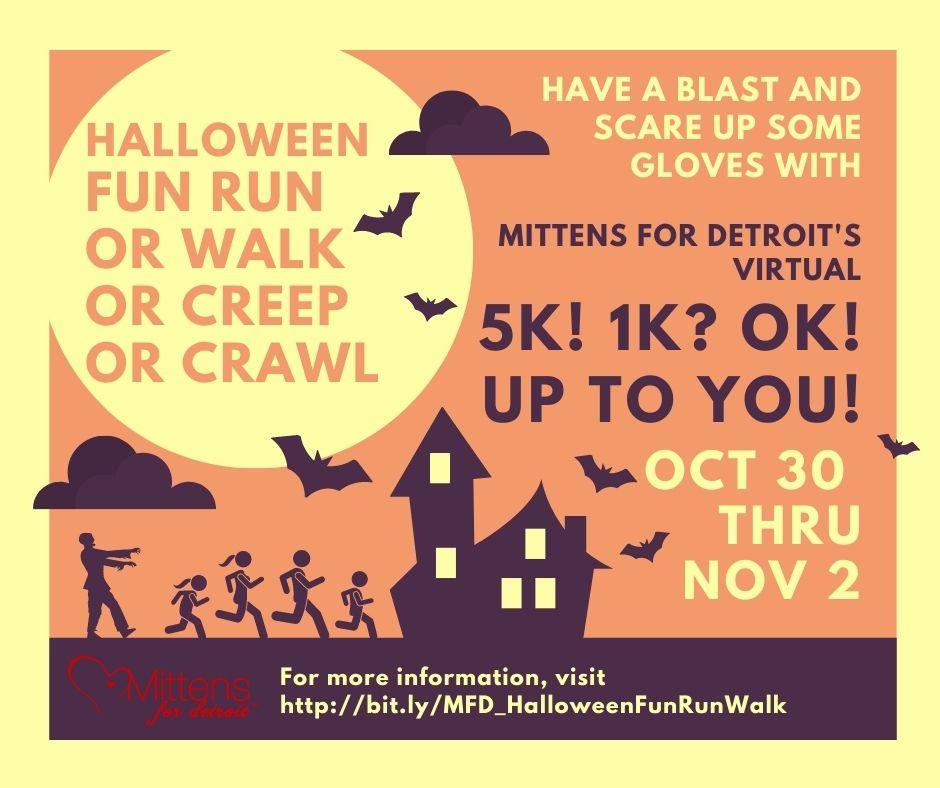 HALLOWEEN FUN RUN OR WALK OR CREEP OR CRAWL

HAVE A BLAST AND SCARE UP SOME GLOVES WITH

MITTENS FOR DETROIT'S VIRTUAL

5K! 1K? OK! UP TO YOU!

OCT 30 THRU NOV 2

Mittens for detroit

For more information, visit http://bit.ly/MFD_HalloweenFunRunWalk